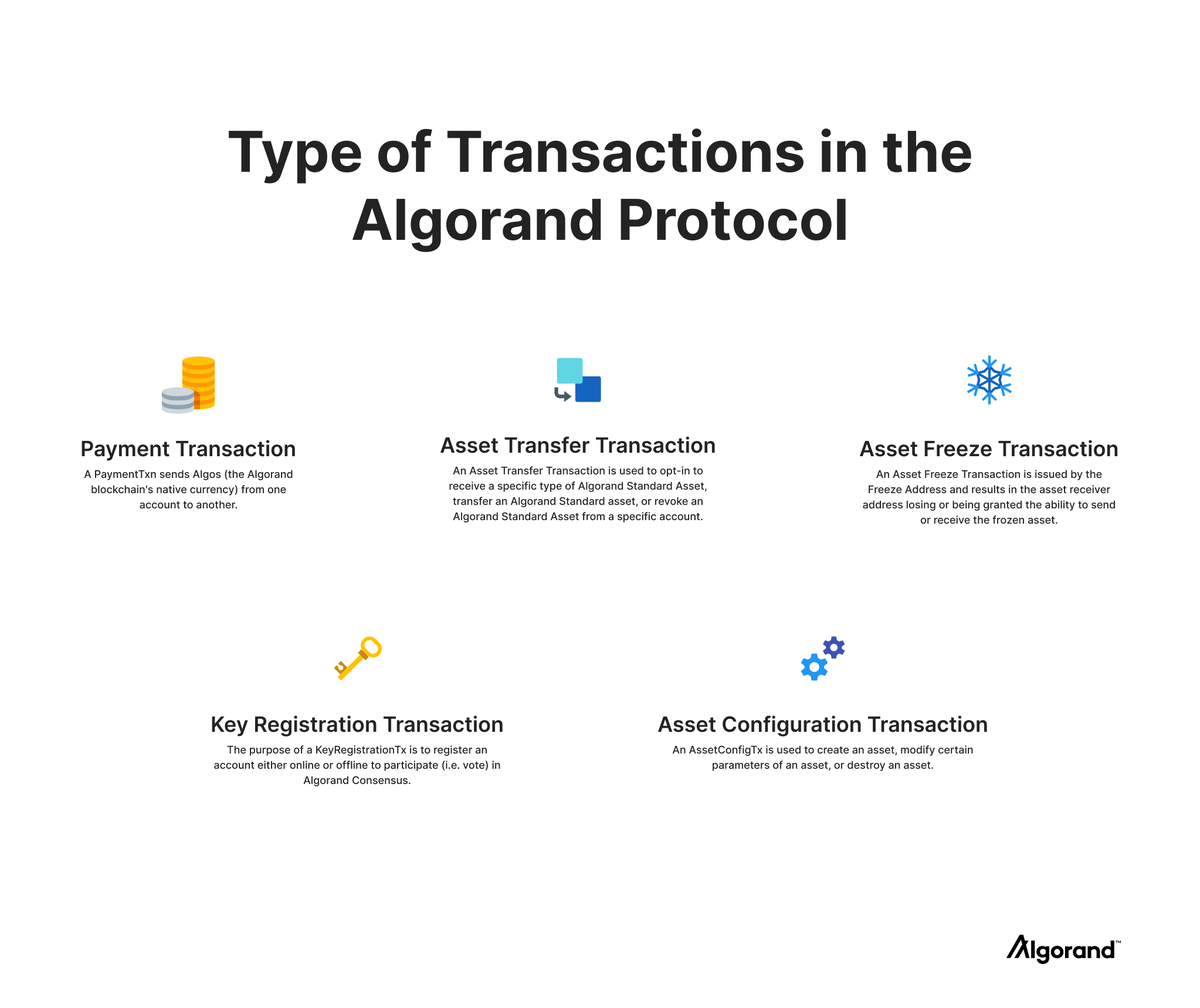 Type of Transactions in the Algorand Protocol

Payment Transaction
A PaymentTxn sends Algos (the Algorand blockchain's native currency) from one account to another.

Asset Transfer Transaction
An Asset Transfer Transaction is used to opt-in to receive a specific type of Algorand Standard Asset, transfer an Algorand Standard asset, or revoke an Algorand Standard Asset from a specific account.

Asset Freeze Transaction
An Asset Freeze Transaction is issued by the Freeze Address and results in the asset receiver address losing or being granted the ability to send or receive the frozen asset.

Key Registration Transaction
The purpose of a KeyRegistrationTx is to register an account either online or offline to participate (i.e. vote) in Algorand Consensus.

Asset Configuration Transaction
An AssetConfigTx is used to create an asset, modify certain parameters of an asset, or destroy an asset.

Algorand™